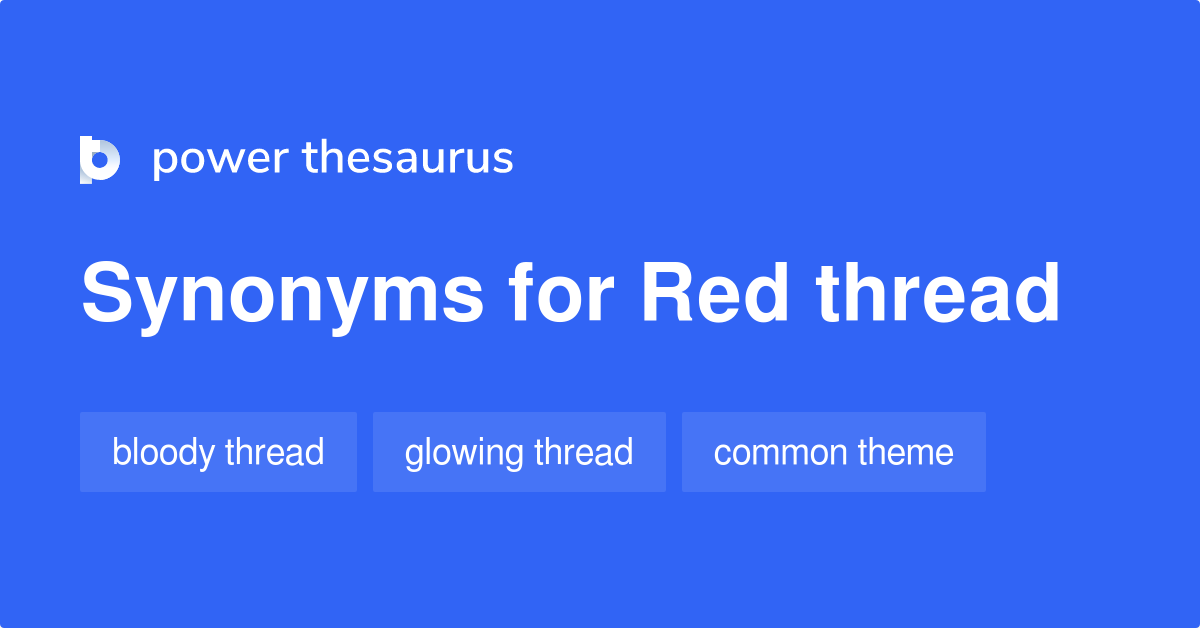 power thesaurus

Synonyms for Red thread

bloody thread

glowing thread

common theme